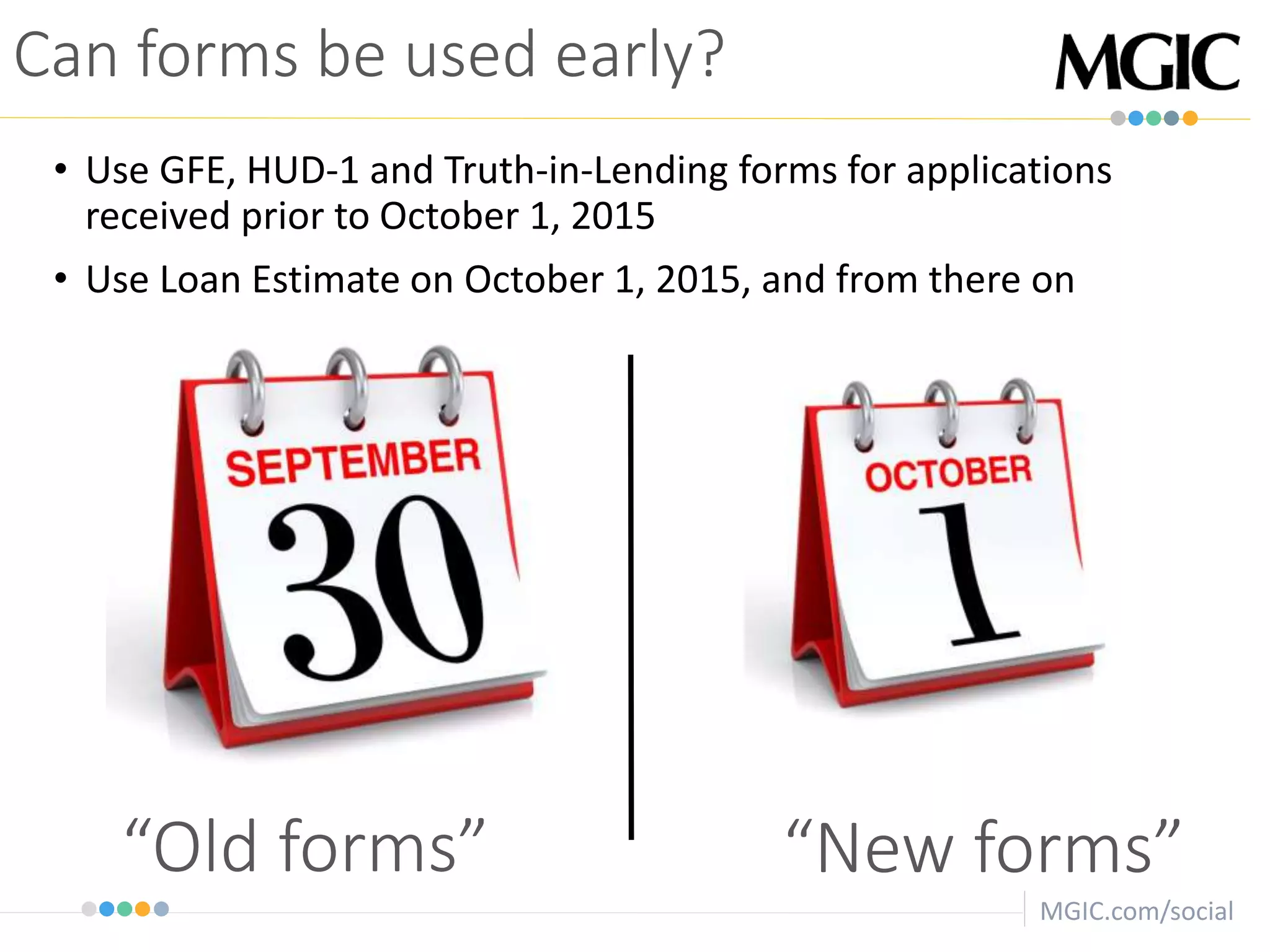 Can forms be used early?

MGIC

• Use GFE, HUD-1 and Truth-in-Lending forms for applications received prior to October 1, 2015

• Use Loan Estimate on October 1, 2015, and from there on

SEPTEMBER
30

OCTOBER
1

“Old forms”

“New forms”

MGIC.com/social